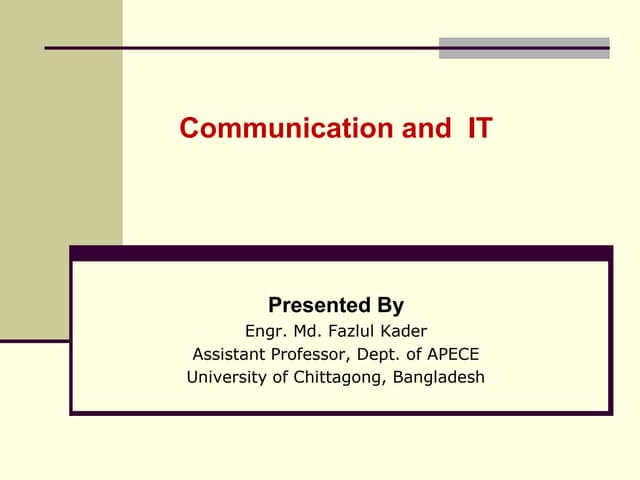 Communication and IT

Presented By
Engr. Md. Fazlul Kader
Assistant Professor, Dept. of APECE
University of Chittagong, Bangladesh